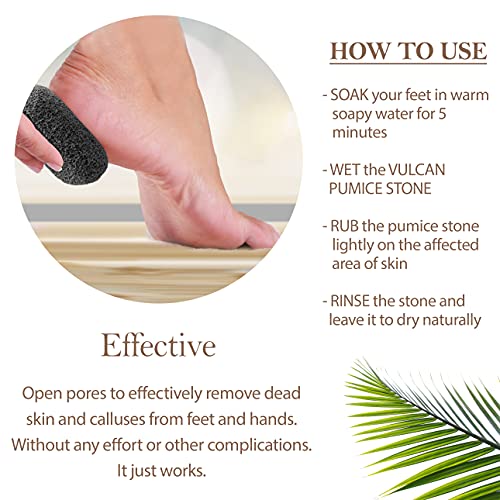 HOW TO USE

- SOAK your feet in warm soapy water for 5 minutes

- WET the VULCAN PUMICE STONE

- RUB the pumice stone lightly on the affected area of skin

- RINSE the stone and leave it to dry naturally

Effective

Open pores to effectively remove dead skin and calluses from feet and hands. Without any effort or other complications. It just works.